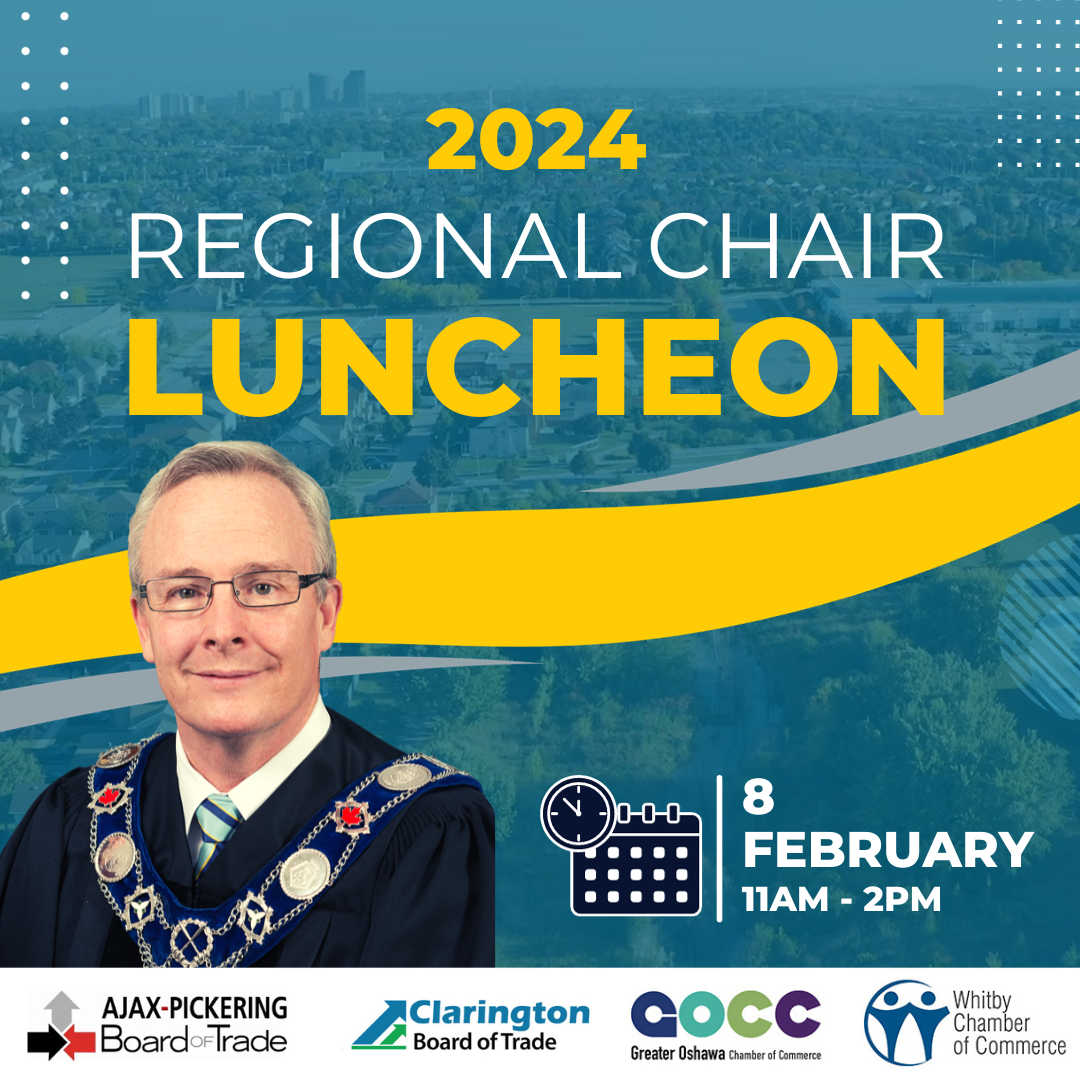 2024
REGIONAL CHAIR
LUNCHEON

8
FEBRUARY
11AM - 2PM

AJAX-PICKERING Board OF Trade

Clarington Board of Trade

GOCC Greater Oshawa Chamber of Commerce

Whitby Chamber of Commerce